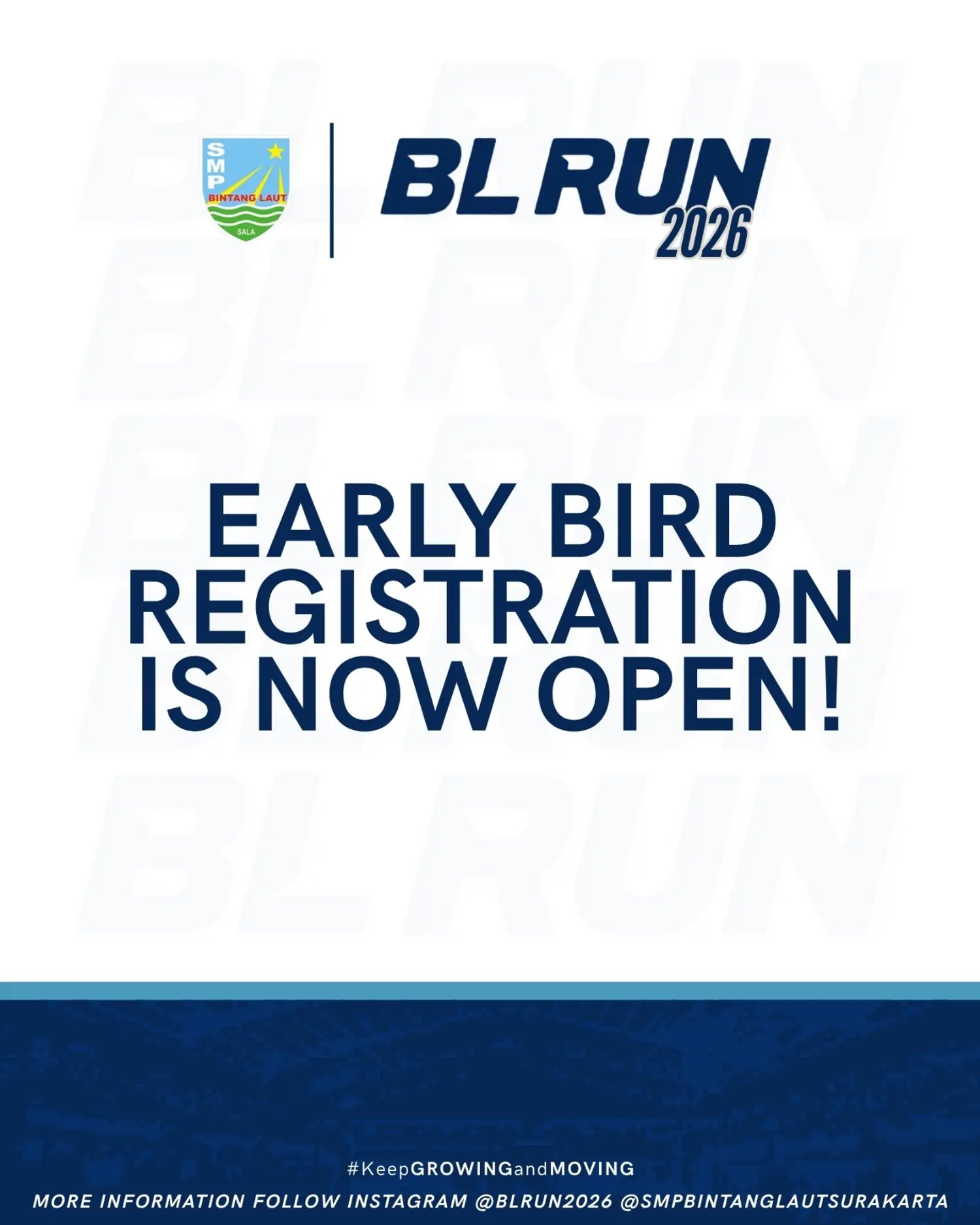 SMP
BINTANG LAUT
SALA

BL RUN
2026

EARLY BIRD REGISTRATION IS NOW OPEN!

#KeepGROWINGandMOVING
MORE INFORMATION FOLLOW INSTAGRAM @BLRUN2026 @SMPBINTANGLAUTSURAKARTA

BL RUN